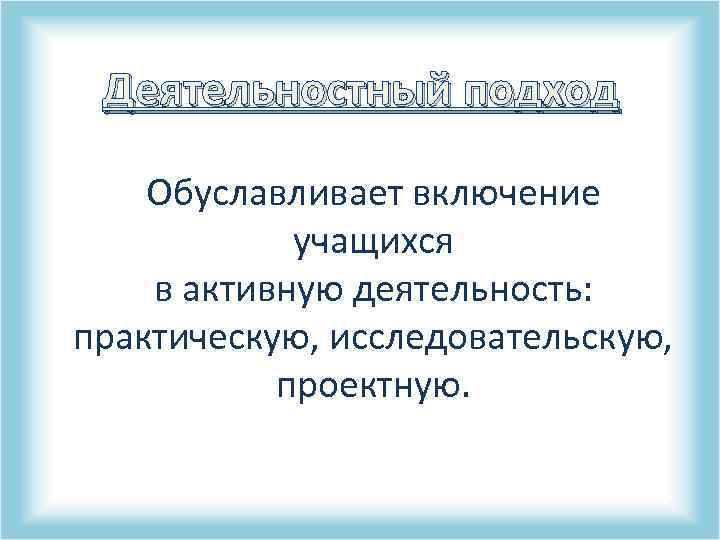 Деятельностный подход

Обуславливает включение учащихся в активную деятельность: практическую, исследовательскую, проектную.